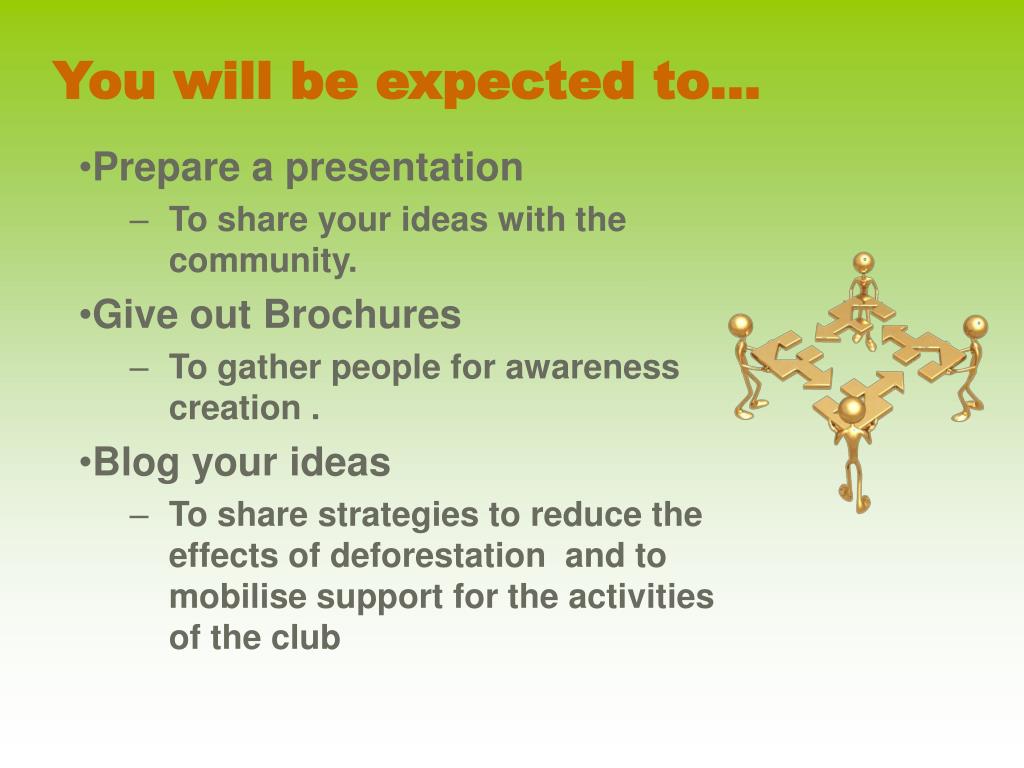 You will be expected to…

•Prepare a presentation
– To share your ideas with the community.

•Give out Brochures
– To gather people for awareness creation .

•Blog your ideas
– To share strategies to reduce the effects of deforestation and to mobilise support for the activities of the club